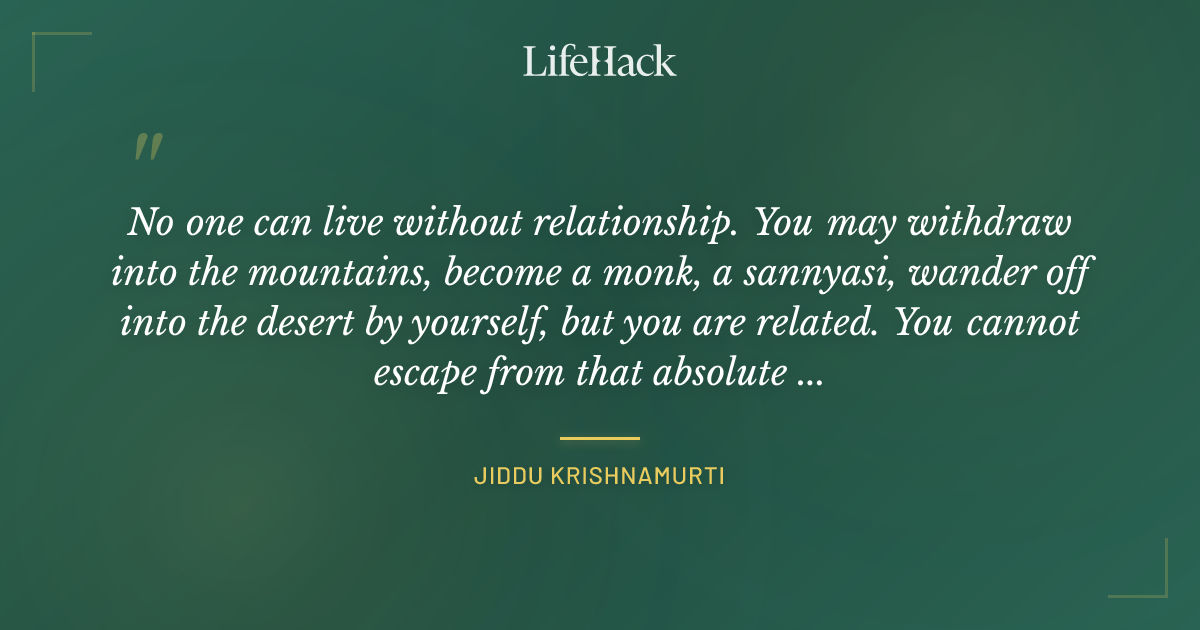 LifeHack

"

No one can live without relationship. You may withdraw into the mountains, become a monk, a sannyasi, wander off into the desert by yourself, but you are related. You cannot escape from that absolute ...

JIDDU KRISHNAMURTI